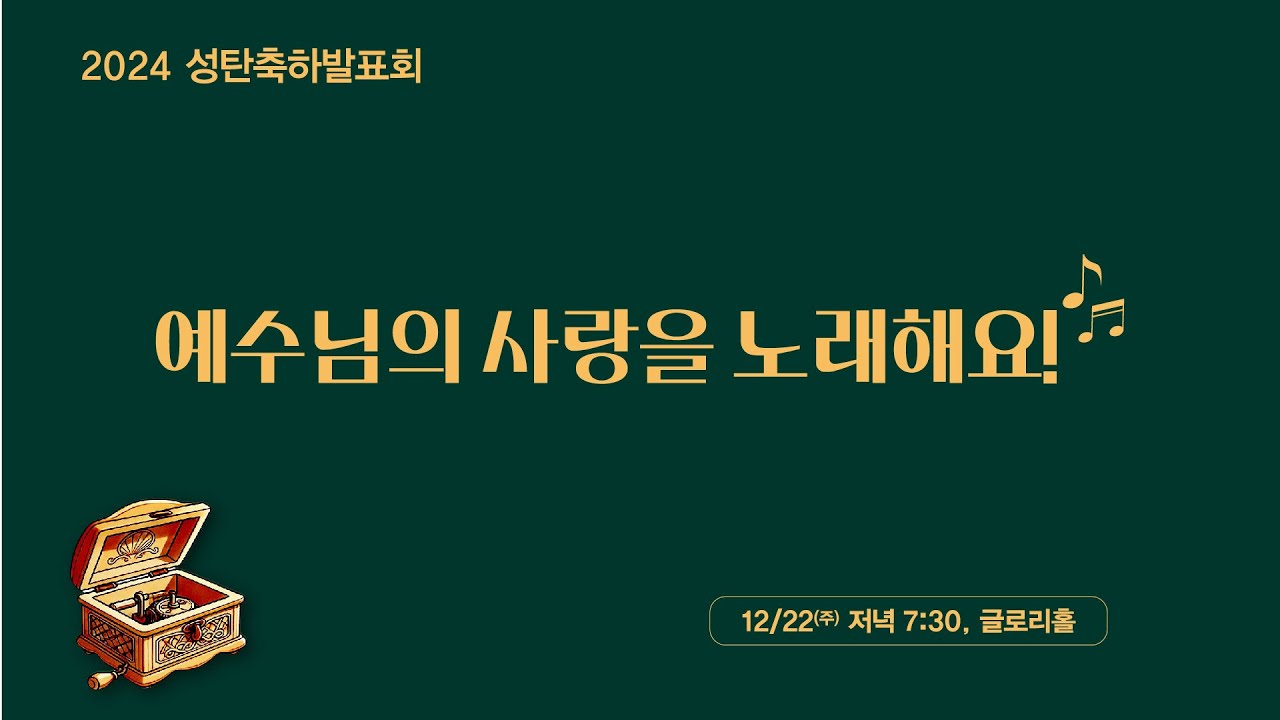 2024 성탄축하발표회

예수님의 사랑을 노래해요!

12/22(주) 저녁 7:30, 글로리홀